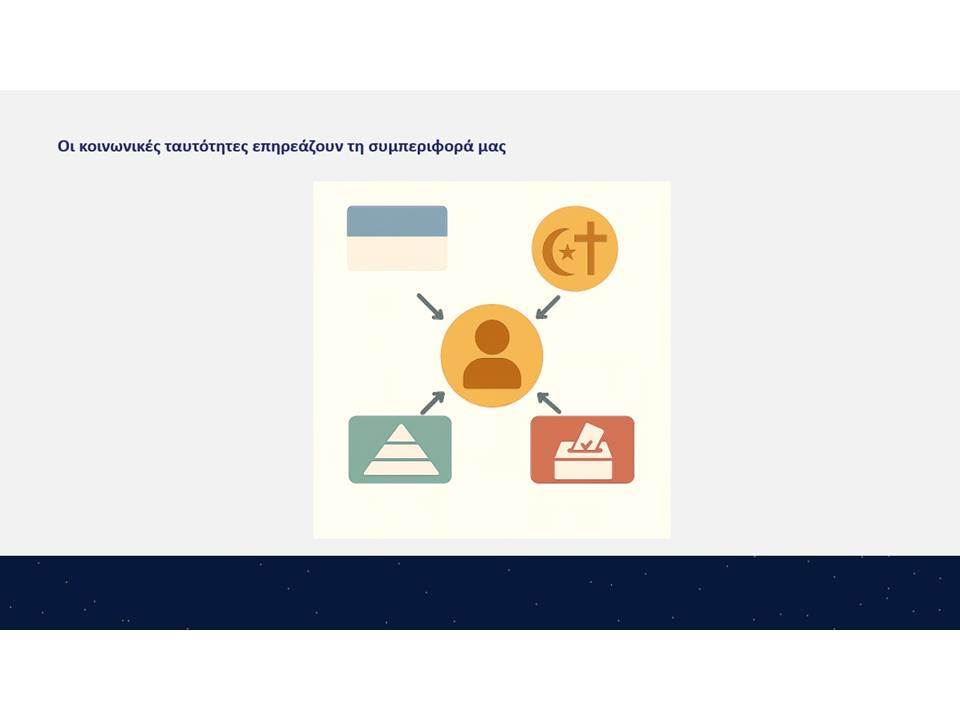 Οι κοινωνικές ταυτότητες επηρεάζουν τη συμπεριφορά μας